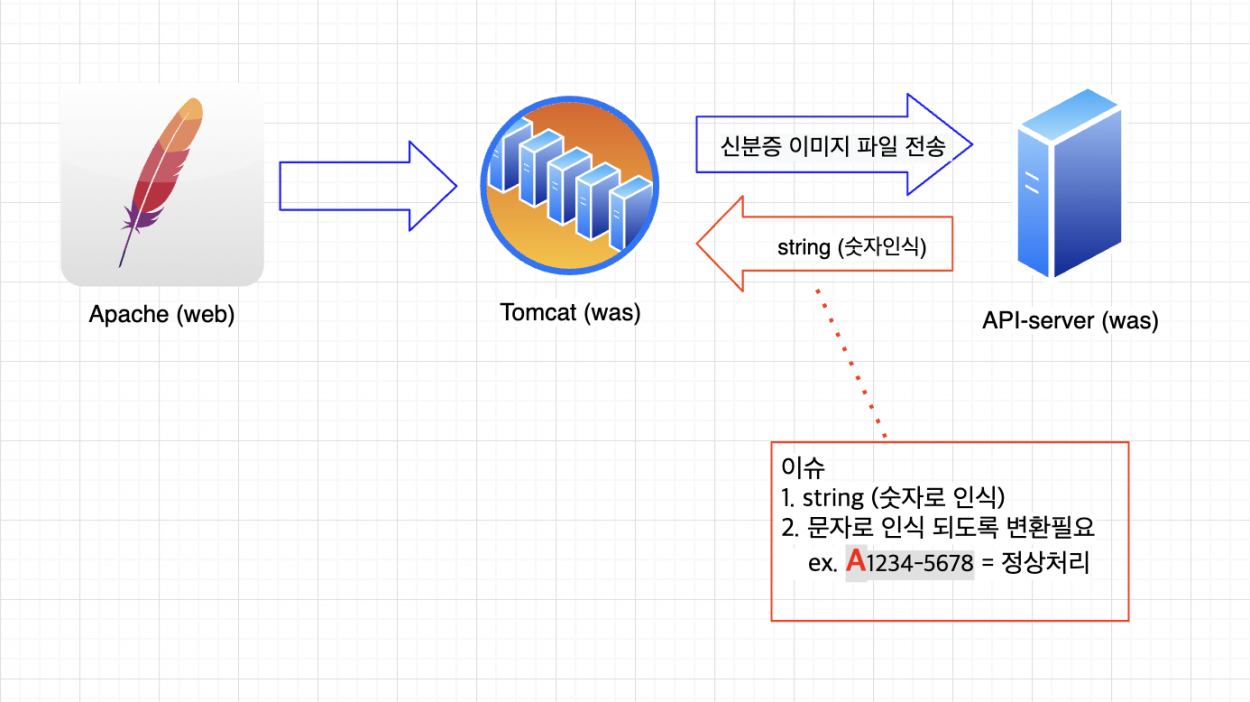 Apache (web)

Tomcat (was)

신분증 이미지 파일 전송

string (숫자인식)

API-server (was)

이슈
1. string (숫자로 인식)
2. 문자로 인식 되도록 변환필요
ex. A1234-5678 = 정상처리